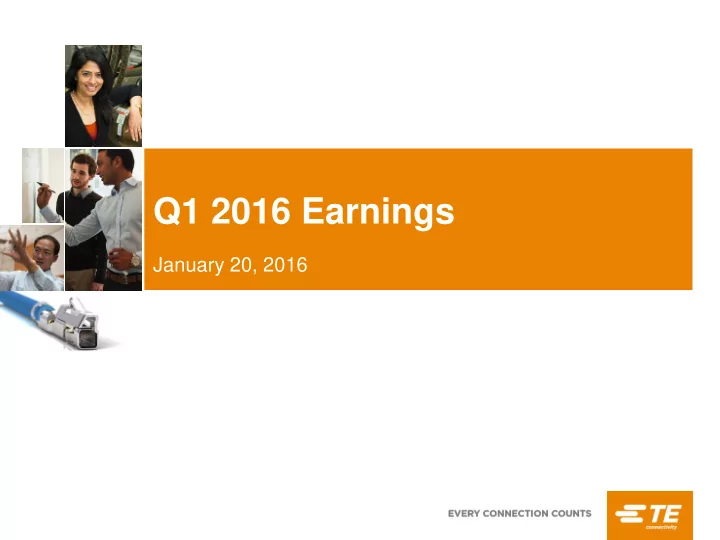 Q1 2016 Earnings

January 20, 2016

EVERY CONNECTION COUNTS

TE connectivity